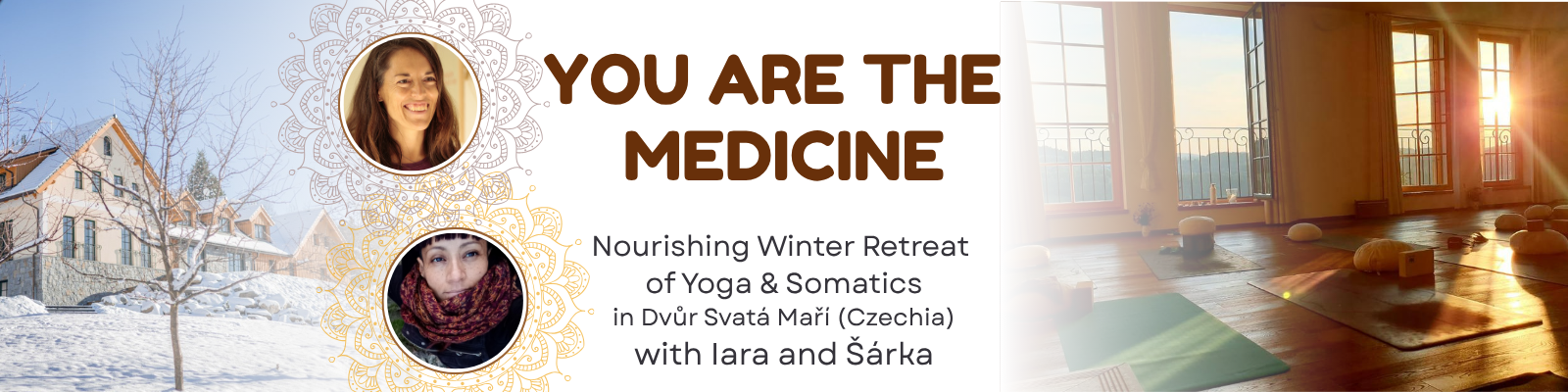 YOU ARE THE MEDICINE

Nourishing Winter Retreat of Yoga & Somatics
in Dvůr Svatá Maří (Czechia)
with Iara and Šárka